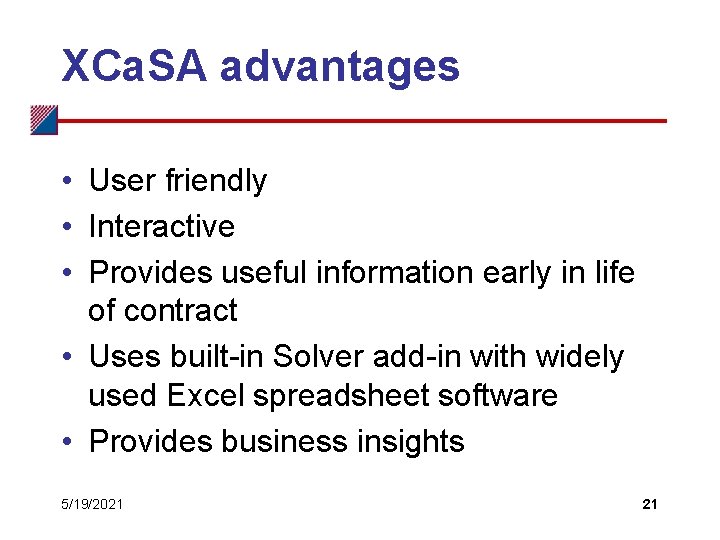 XCaSA advantages

• User friendly
• Interactive
• Provides useful information early in life of contract
• Uses built-in Solver add-in with widely used Excel spreadsheet software
• Provides business insights

5/19/2021

21